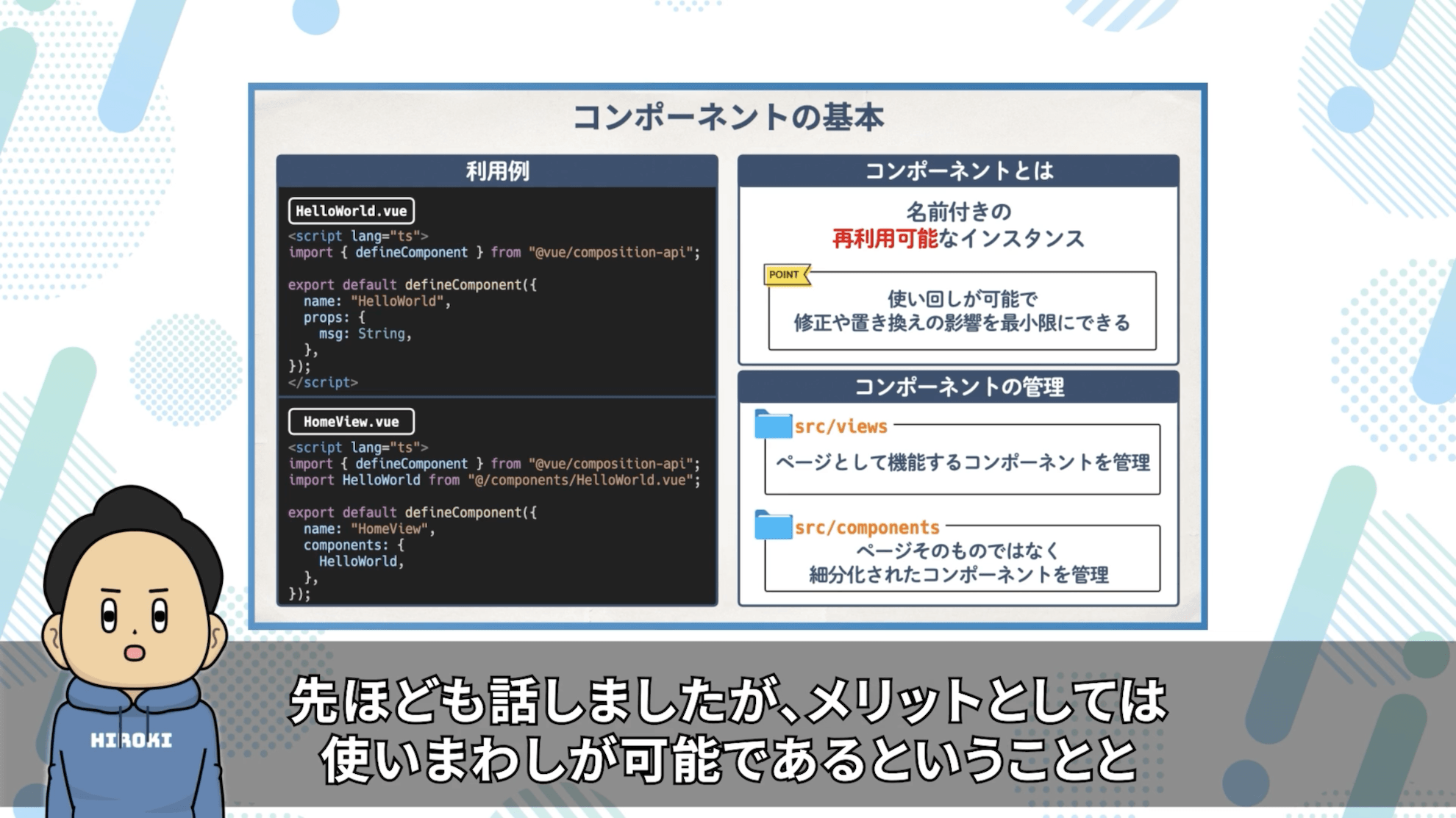 コンポーネントの基本

利用例

HelloWorld.vue
<script lang="ts">
import { defineComponent } from "@vue/composition-api";

export default defineComponent({
  name: "HelloWorld",
  props: {
    msg: String,
  },
});
</script>

HomeView.vue
<script lang="ts">
import { defineComponent } from "@vue/composition-api";
import HelloWorld from "@/components/HelloWorld.vue";

export default defineComponent({
  name: "HomeView",
  components: {
    HelloWorld,
  },
});

コンポーネントとは

名前付きの
再利用可能なインスタンス

POINT
使い回しが可能で
修正や置き換えの影響を最小限にできる

コンポーネントの管理

src/views
ページとして機能するコンポーネントを管理

src/components
ページそのものではなく
細分化されたコンポーネントを管理

HIROKI

先ほども話しましたが、メリットとしては
使いまわしが可能であるということと